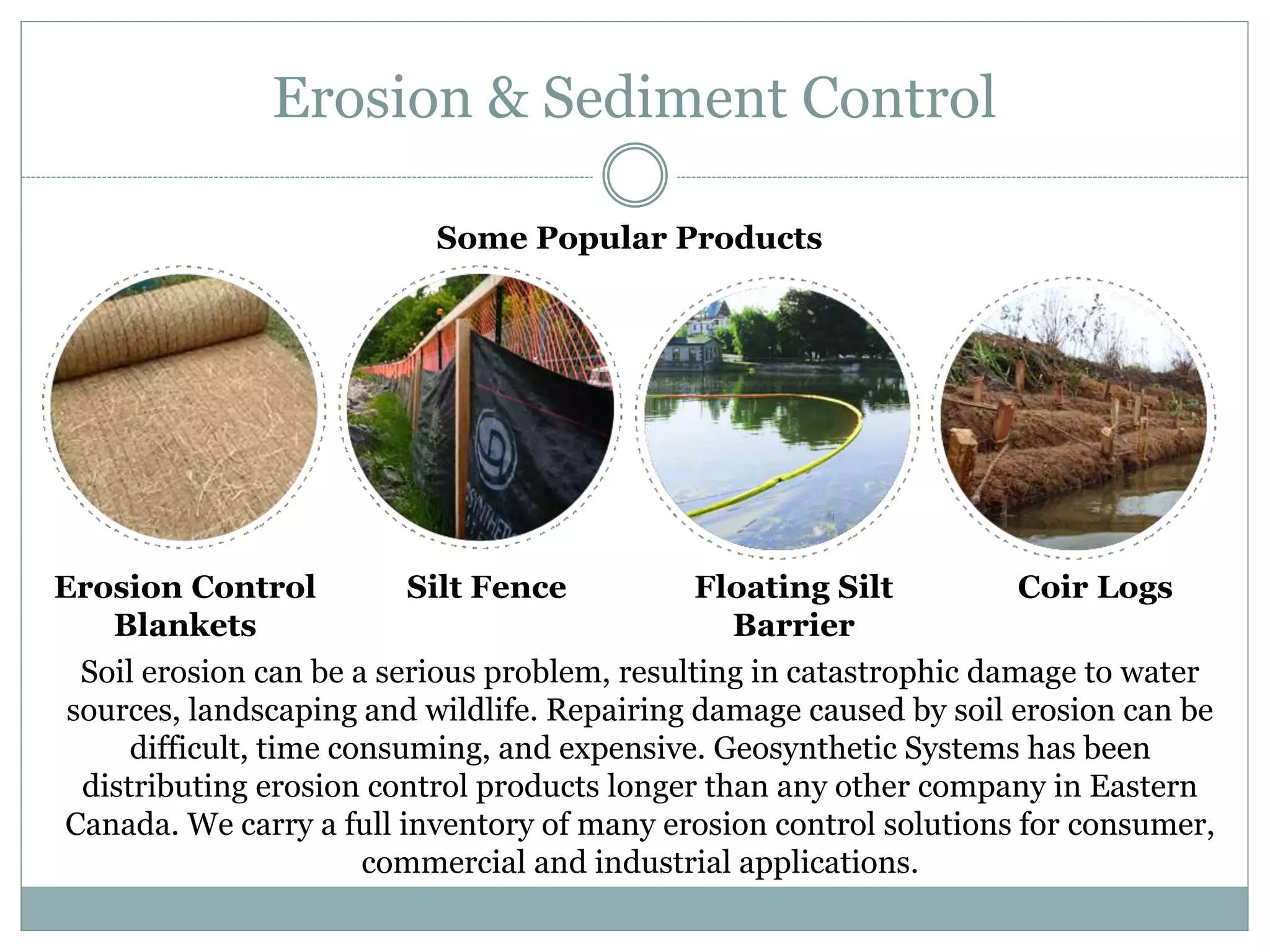 Erosion & Sediment Control

Some Popular Products

Erosion Control Blankets

Silt Fence

Floating Silt Barrier

Coir Logs

Soil erosion can be a serious problem, resulting in catastrophic damage to water sources, landscaping and wildlife. Repairing damage caused by soil erosion can be difficult, time consuming, and expensive. Geosynthetic Systems has been distributing erosion control products longer than any other company in Eastern Canada. We carry a full inventory of many erosion control solutions for consumer, commercial and industrial applications.